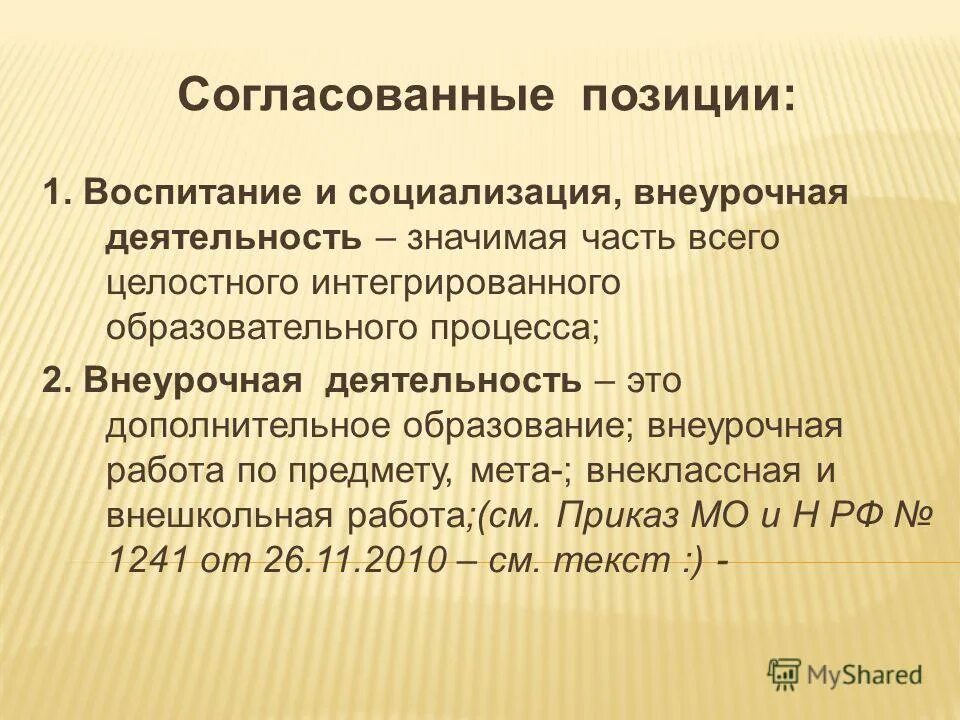 Согласованные позиции:

1. Воспитание и социализация, внеурочная деятельность – значимая часть всего целостного интегрированного образовательного процесса;

2. Внеурочная деятельность – это дополнительное образование; внеурочная работа по предмету, мета-; внеклассная и внешкольная работа;(см. Приказ МО и Н РФ № 1241 от 26.11.2010 – см. текст :) -

MyShared